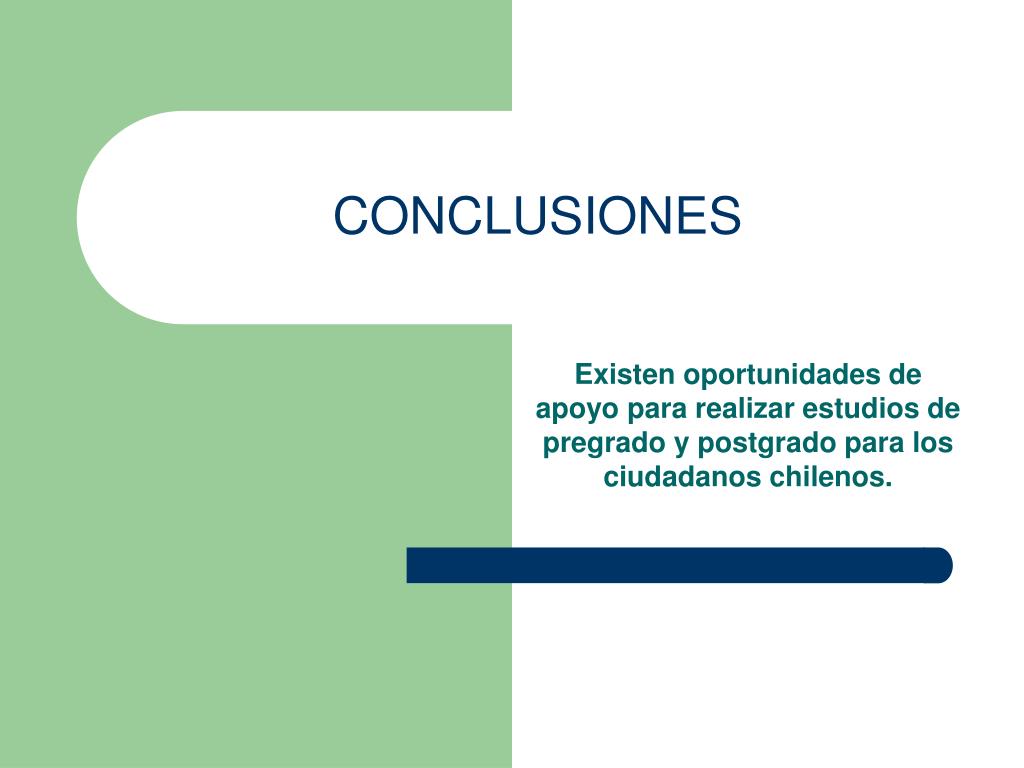 CONCLUSIONES

Existen oportunidades de apoyo para realizar estudios de pregrado y postgrado para los ciudadanos chilenos.